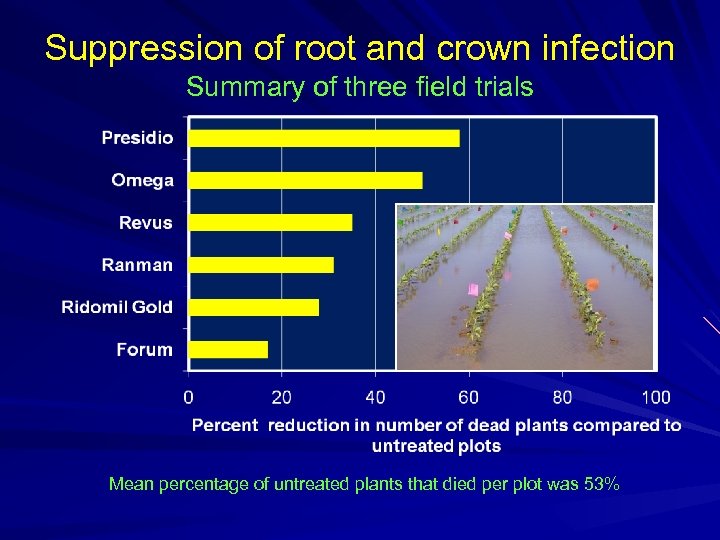 Suppression of root and crown infection
Summary of three field trials

Presidio
Omega
Revus
Ranman
Ridomil Gold
Forum

0 20 40 60 80 100

Percent reduction in number of dead plants compared to untreated plots

Mean percentage of untreated plants that died per plot was 53%